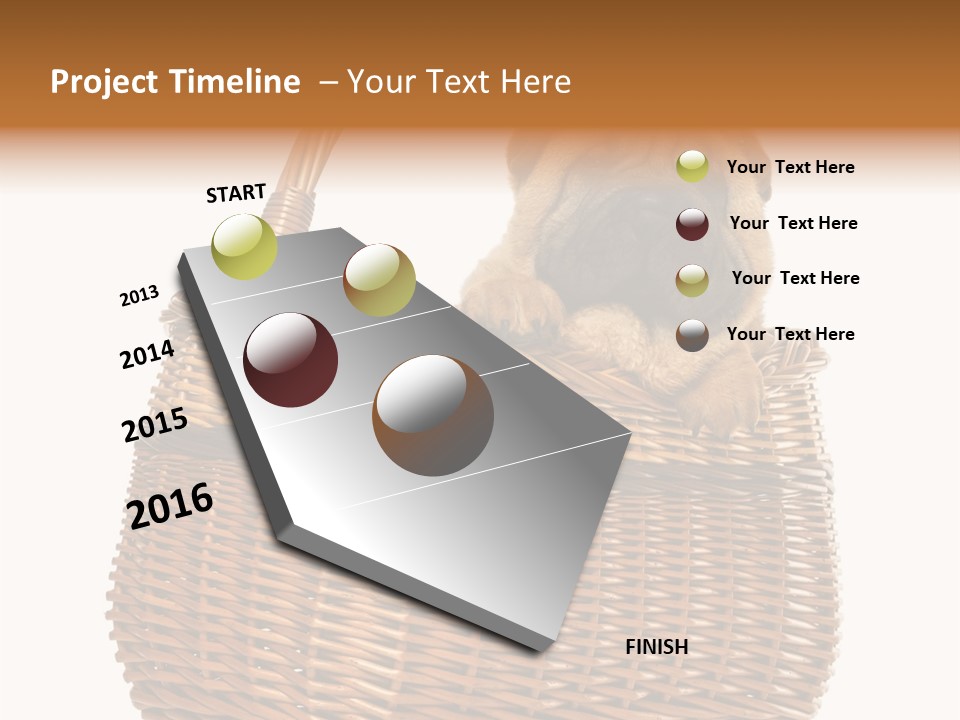 Project Timeline – Your Text Here

START

2013

2014

2015

2016

FINISH

Your Text Here

Your Text Here

Your Text Here

Your Text Here